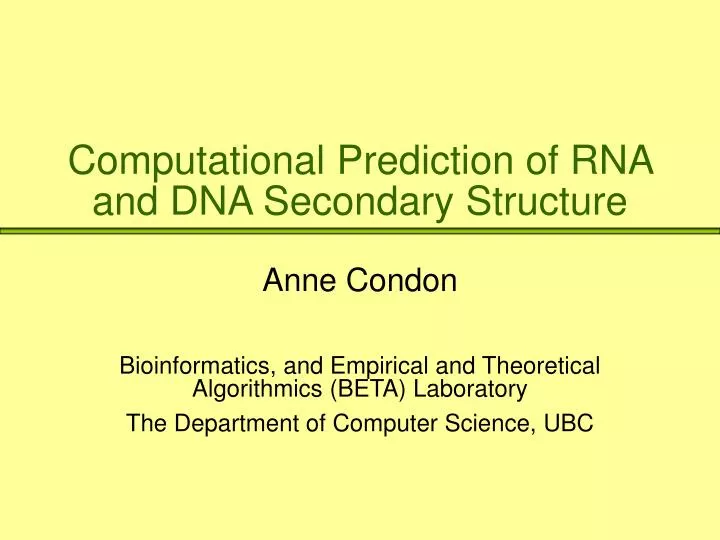 Computational Prediction of RNA and DNA Secondary Structure

Anne Condon

Bioinformatics, and Empirical and Theoretical Algorithmics (BETA) Laboratory

The Department of Computer Science, UBC